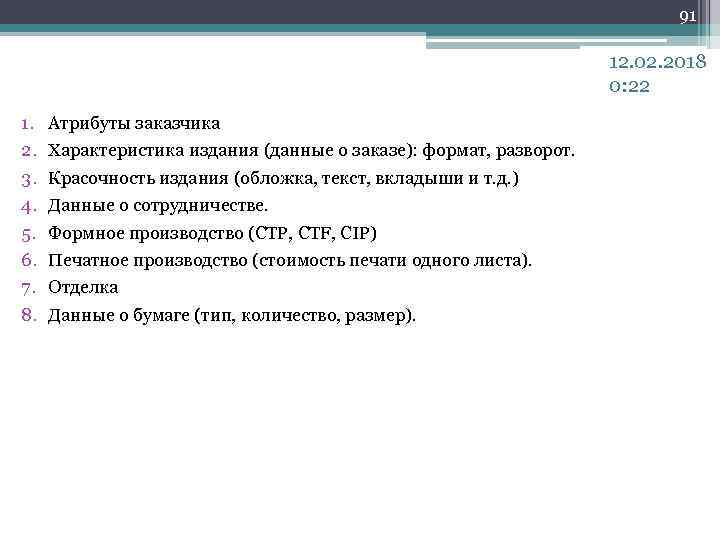 91

12.02.2018
0:22

1. Атрибуты заказчика
2. Характеристика издания (данные о заказе): формат, разворот.
3. Красочность издания (обложка, текст, вкладыши и т.д.)
4. Данные о сотрудничестве.
5. Формное производство (CTP, CTF, CIP)
6. Печатное производство (стоимость печати одного листа).
7. Отделка
8. Данные о бумаге (тип, количество, размер).